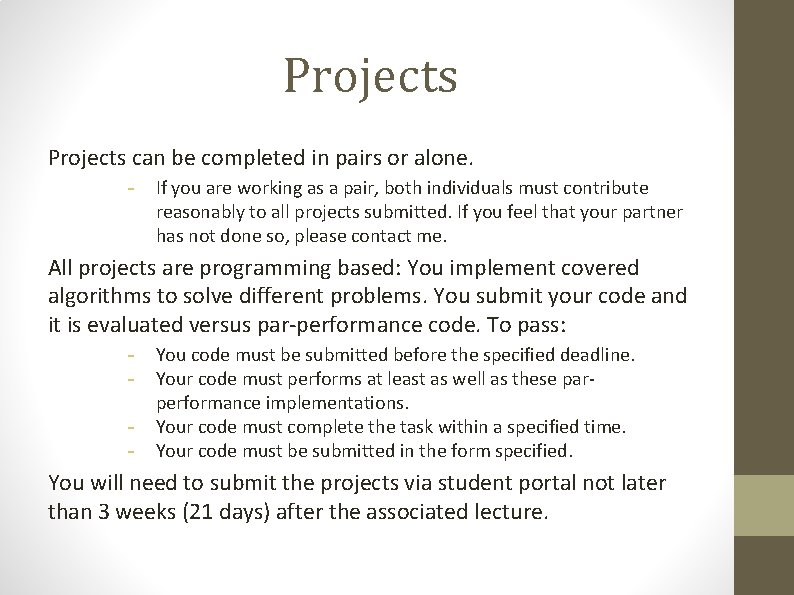 Projects

Projects can be completed in pairs or alone.

- If you are working as a pair, both individuals must contribute reasonably to all projects submitted. If you feel that your partner has not done so, please contact me.

All projects are programming based: You implement covered algorithms to solve different problems. You submit your code and it is evaluated versus par-performance code. To pass:

- You code must be submitted before the specified deadline.
- Your code must performs at least as well as these par-performance implementations.
- Your code must complete the task within a specified time.
- Your code must be submitted in the form specified.

You will need to submit the projects via student portal not later than 3 weeks (21 days) after the associated lecture.